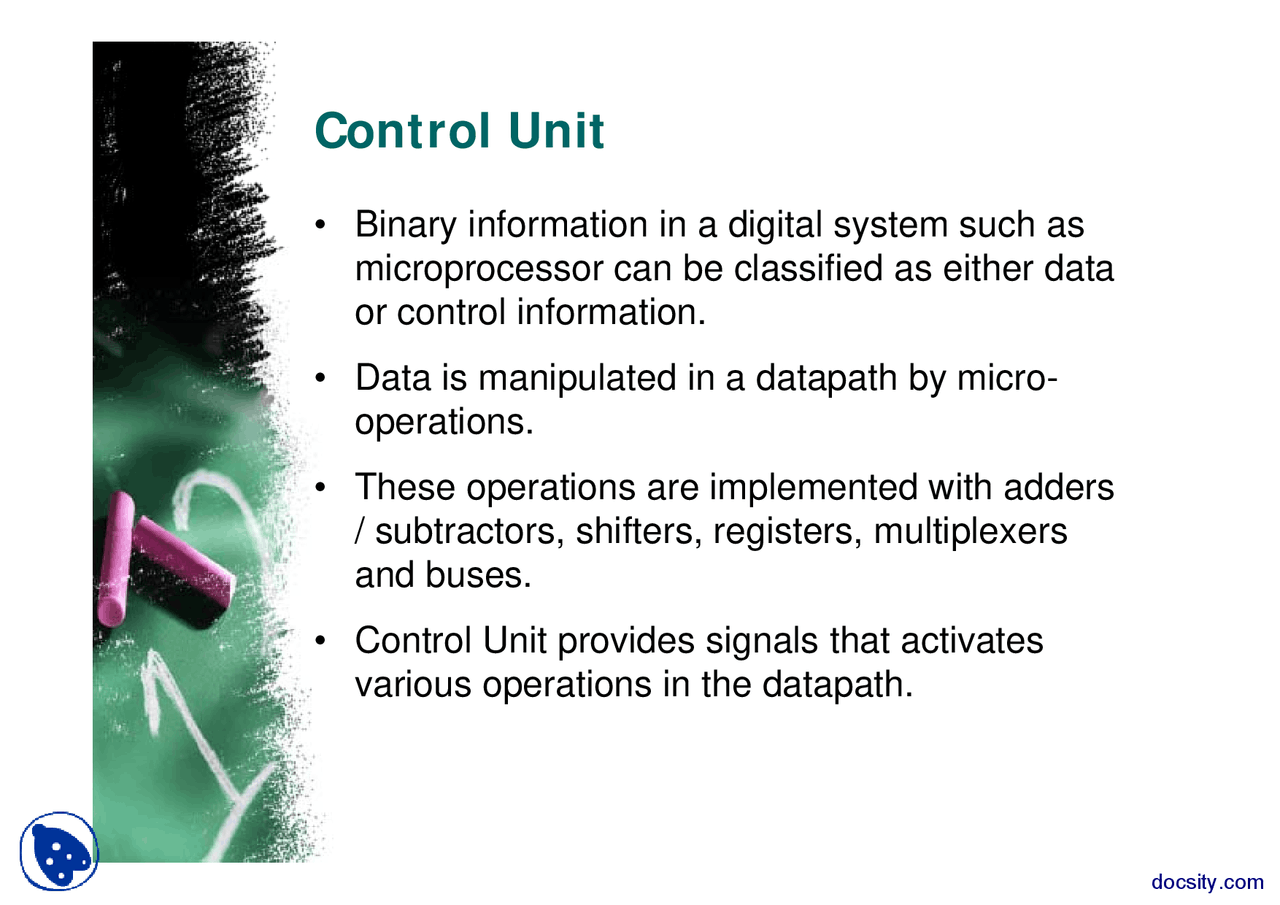 Control Unit

• Binary information in a digital system such as microprocessor can be classified as either data or control information.

• Data is manipulated in a datapath by micro-operations.

• These operations are implemented with adders / subtractors, shifters, registers, multiplexers and buses.

• Control Unit provides signals that activates various operations in the datapath.

docsity.com